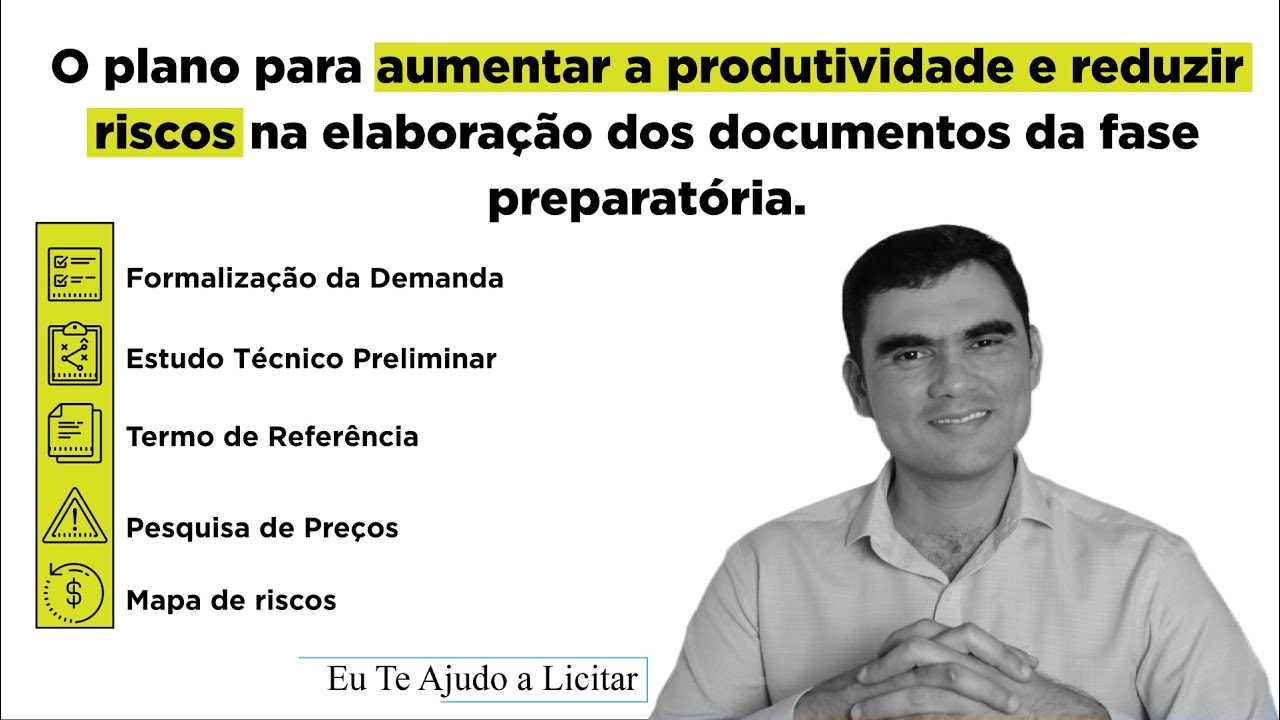 O plano para aumentar a produtividade e reduzir riscos na elaboração dos documentos da fase preparatória.

Formalização da Demanda

Estudo Técnico Preliminar

Termo de Referência

Pesquisa de Preços

Mapa de riscos

Eu Te Ajudo a Licitar